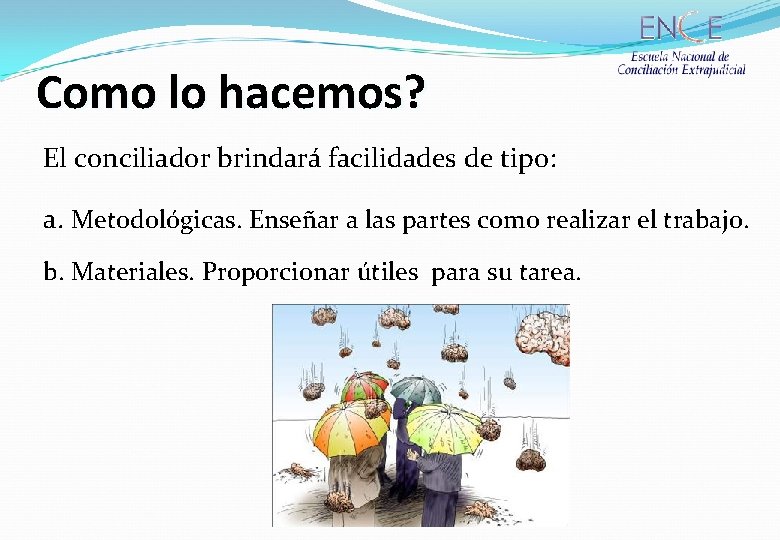 ENCE
Escuela Nacional de Conciliación Extrajudicial

Como lo hacemos?

El conciliador brindará facilidades de tipo:

a. Metodológicas. Enseñar a las partes como realizar el trabajo.

b. Materiales. Proporcionar útiles para su tarea.